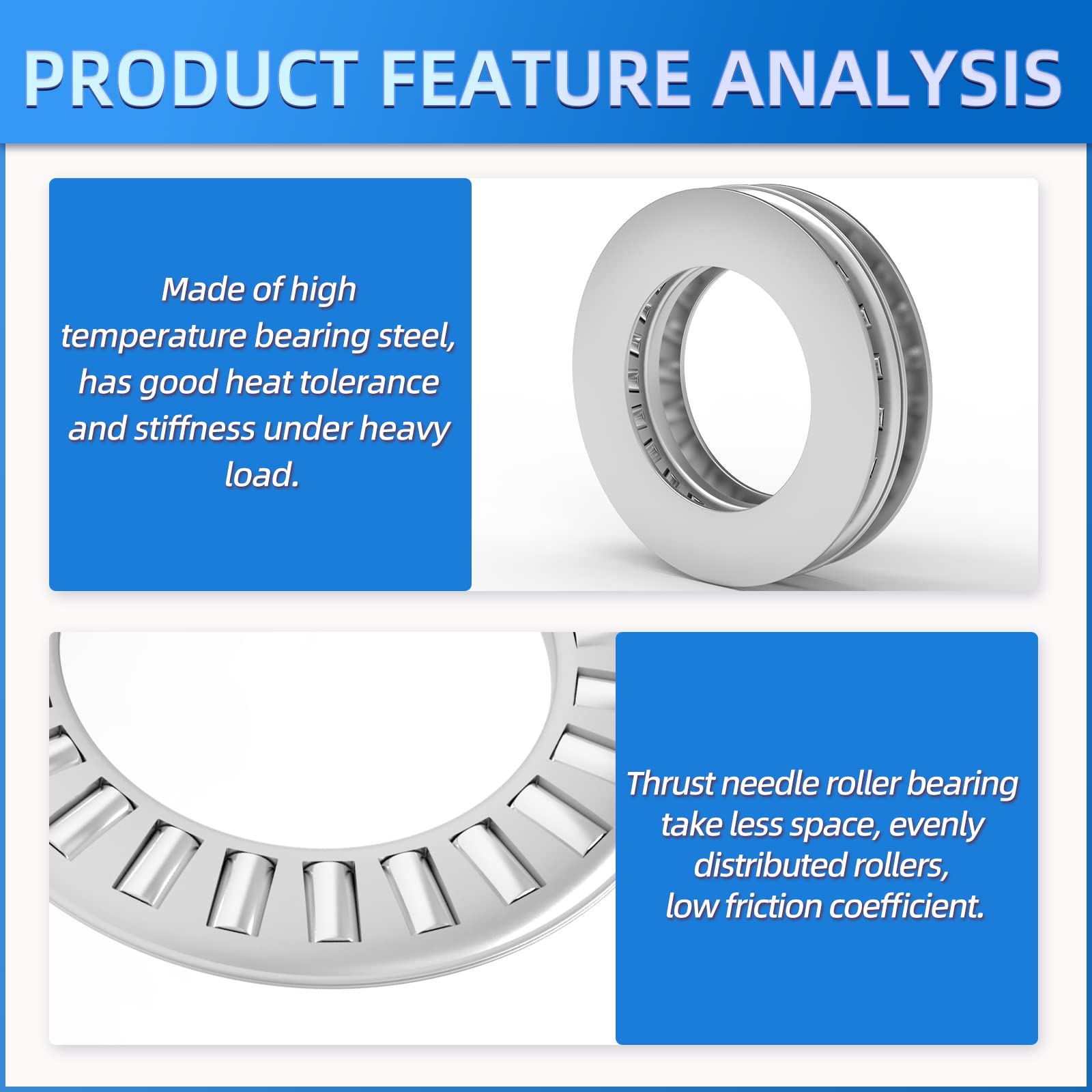 PRODUCT FEATURE ANALYSIS

Made of high temperature bearing steel, has good heat tolerance and stiffness under heavy load.

Thrust needle roller bearing take less space, evenly distributed rollers, low friction coefficient.